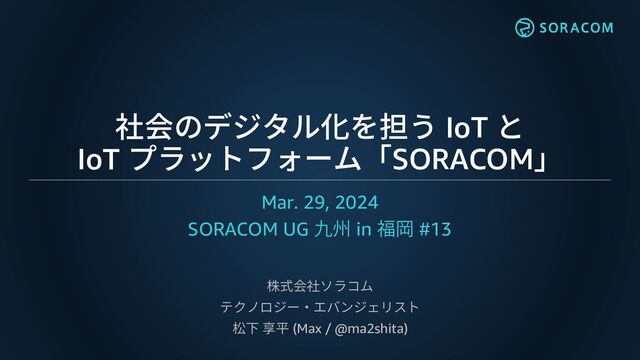 SORACOM

社会のデジタル化を担う IoT と
IoT プラットフォーム「SORACOM」

Mar. 29, 2024
SORACOM UG 九州 in 福岡 #13

株式会社ソラコム
テクノロジー・エバンジェリスト
松下 享平 (Max / @ma2shita)